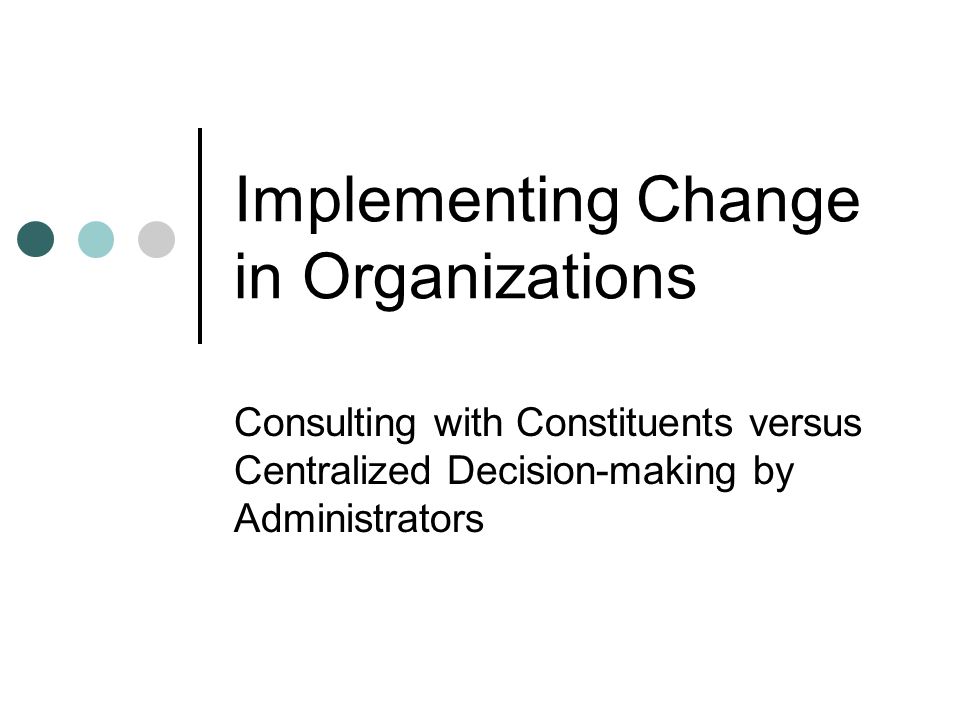 Implementing Change in Organizations

Consulting with Constituents versus Centralized Decision-making by Administrators